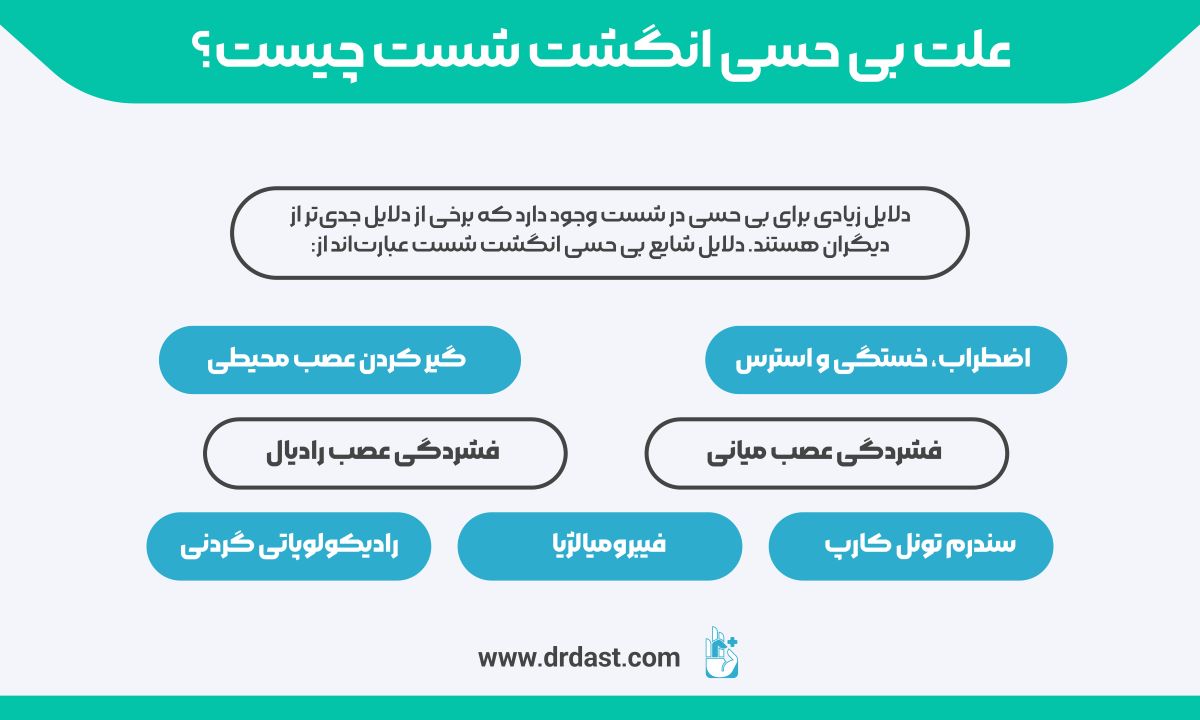 علت بی حسی انگشت شست چیست؟

دلایل زیادی برای بی حسی در شست وجود دارد که برخی از دلایل جدی‌تر از دیگران هستند. دلایل شایع بی حسی انگشت شست عبارت‌اند از:

اضطراب، خستگی و استرس

گیر کردن عصب محیطی

فشردگی عصب میانی

فشردگی عصب رادیال

سندرم تونل کارپ

فیبرومیالژیا

رادیکولوپاتی گردنی

www.drdast.com